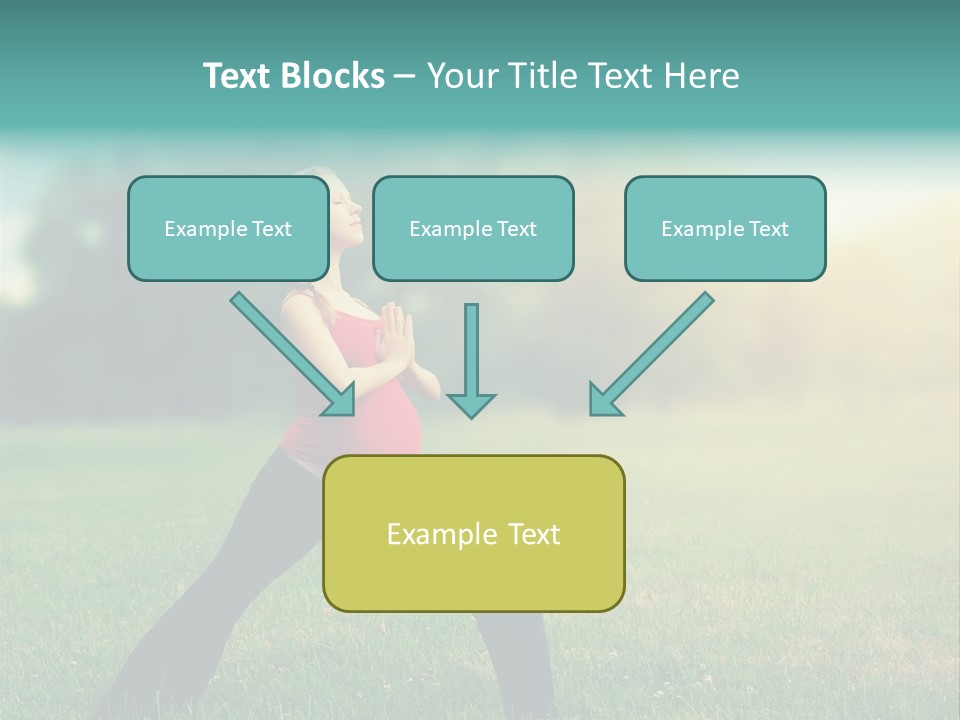 Text Blocks – Your Title Text Here

Example Text

Example Text

Example Text

Example Text